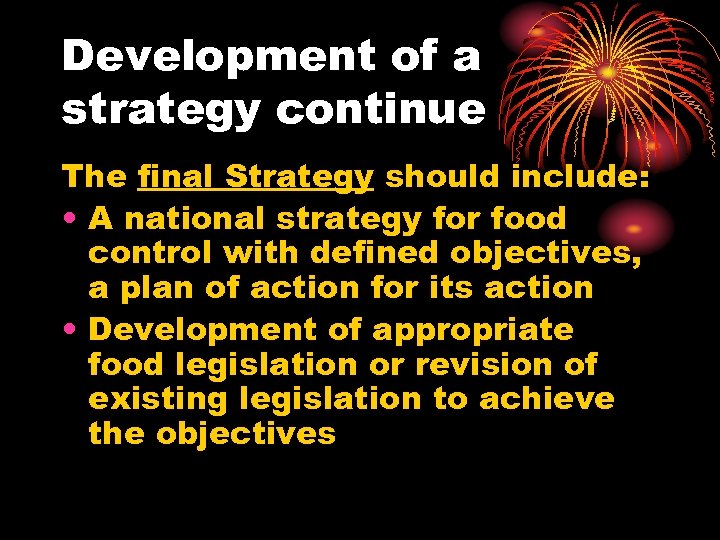 Development of a strategy continue

The final Strategy should include:

• A national strategy for food control with defined objectives, a plan of action for its action

• Development of appropriate food legislation or revision of existing legislation to achieve the objectives